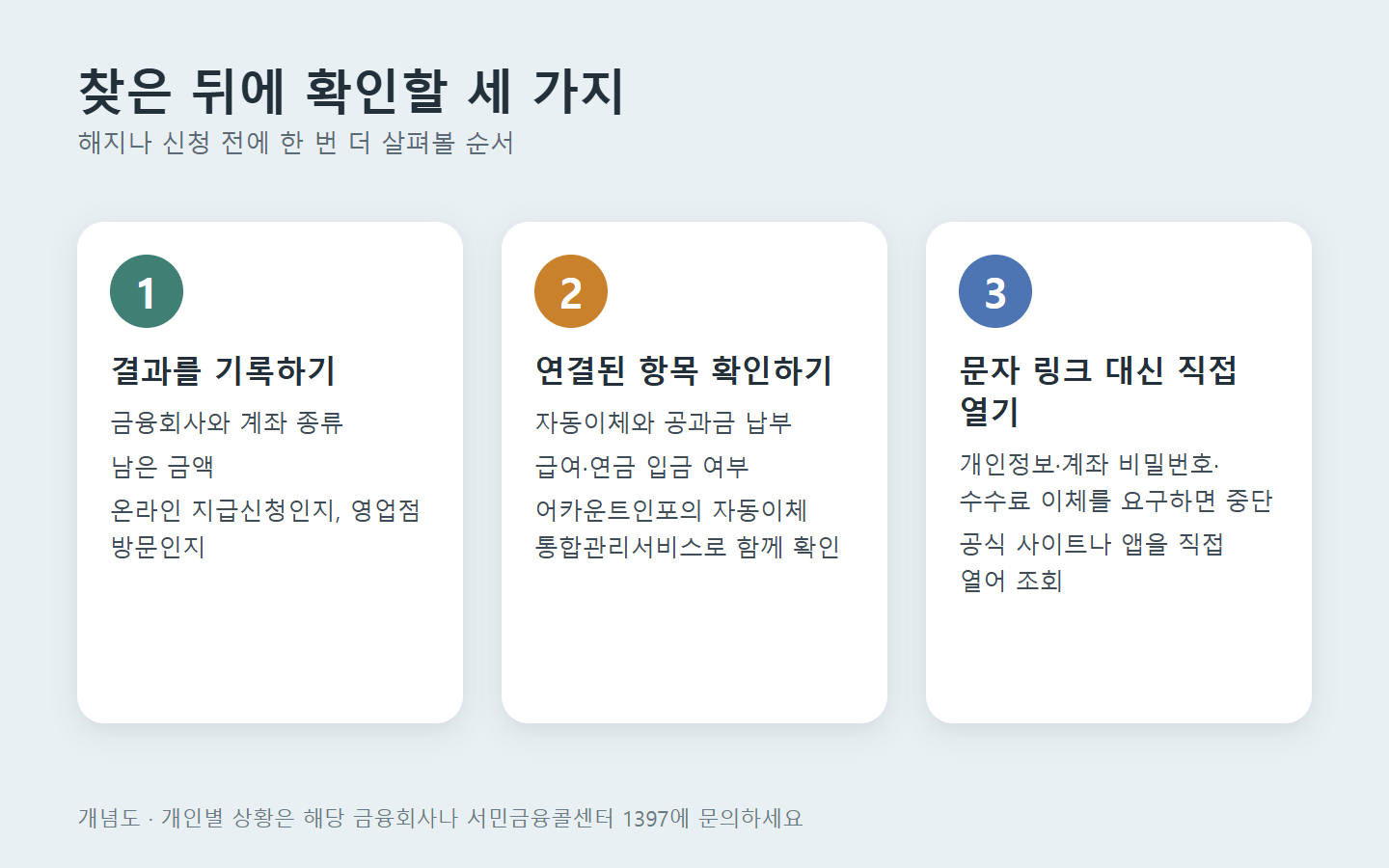 찾은 뒤에 확인할 세 가지

해지나 신청 전에 한 번 더 살펴볼 순서

1

결과를 기록하기

금융회사와 계좌 종류

남은 금액

온라인 지급신청인지, 영업점 방문인지

2

연결된 항목 확인하기

자동이체와 공과금 납부

급여·연금 입금 여부

어카운트인포의 자동이체 통합관리서비스로 함께 확인

3

문자 링크 대신 직접 열기

개인정보·계좌 비밀번호·수수료 이체를 요구하면 중단

공식 사이트나 앱을 직접 열어 조회

개념도 · 개인별 상황은 해당 금융회사나 서민금융콜센터 1397에 문의하세요